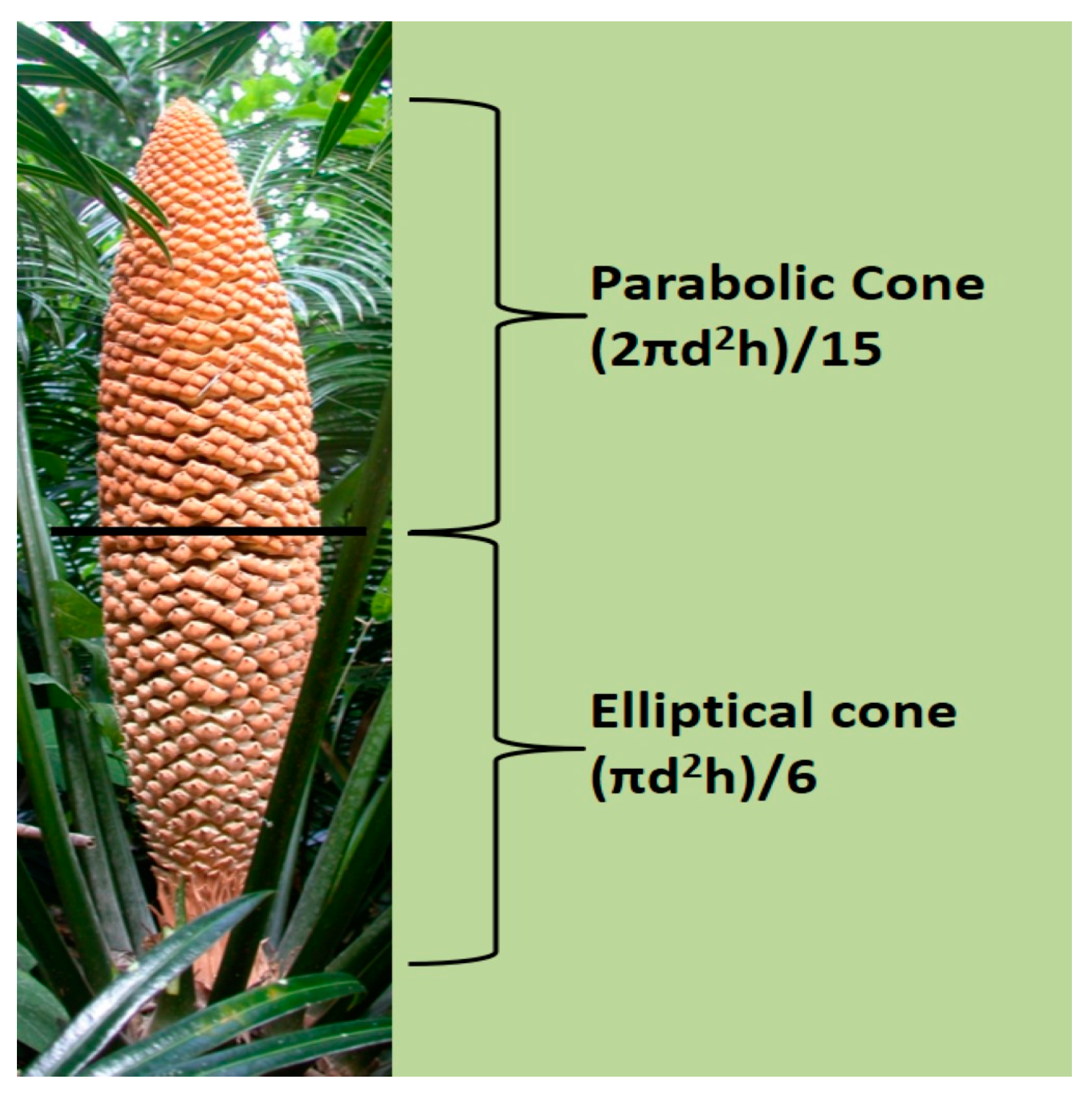 Parabolic Cone
$(2\pi d^2h)/15$

Elliptical cone
$(\pi d^2h)/6$